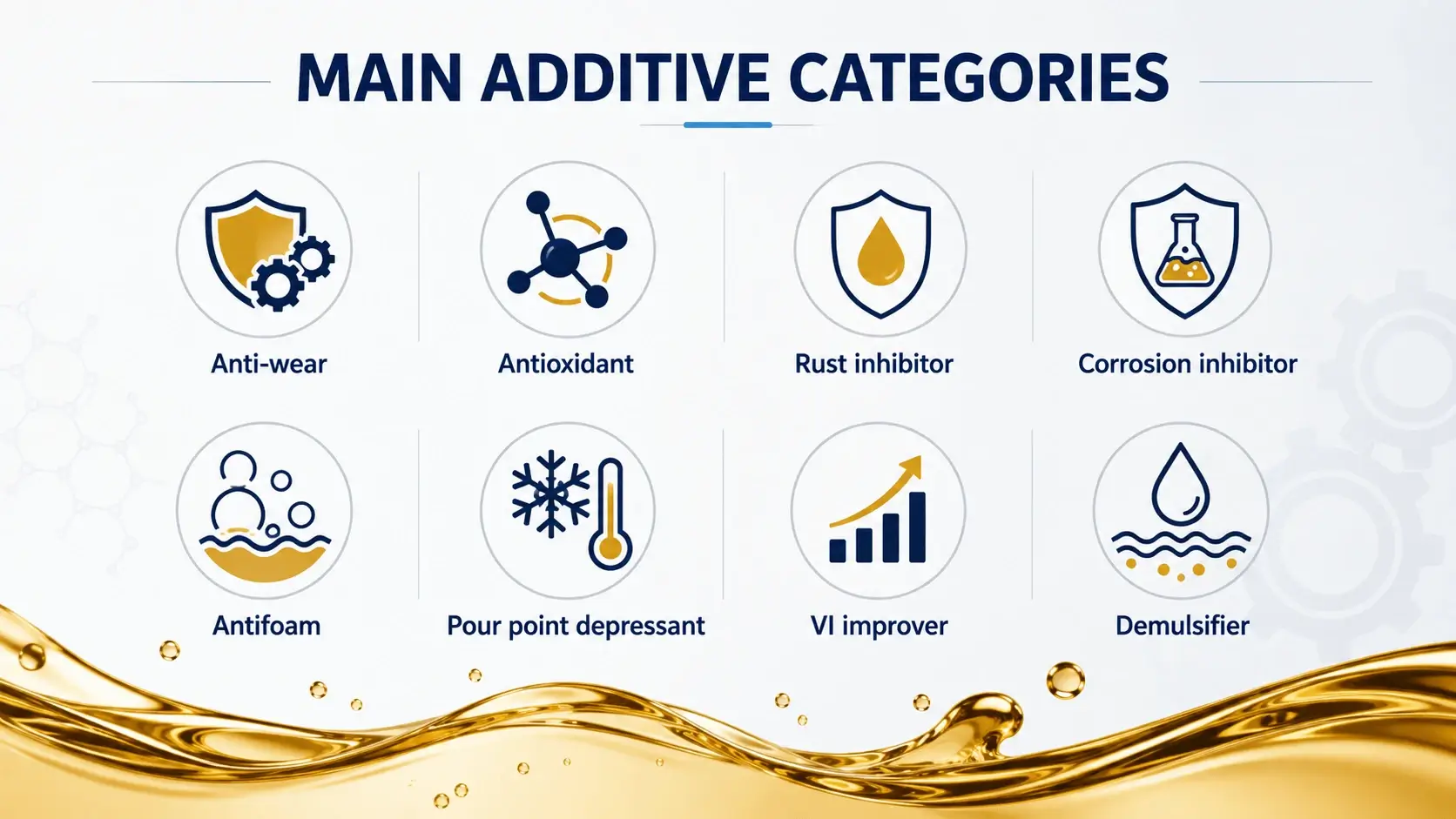 MAIN ADDITIVE CATEGORIES

Anti-wear

Antioxidant

Rust inhibitor

Corrosion inhibitor

Antifoam

Pour point depressant

VI improver

Demulsifier